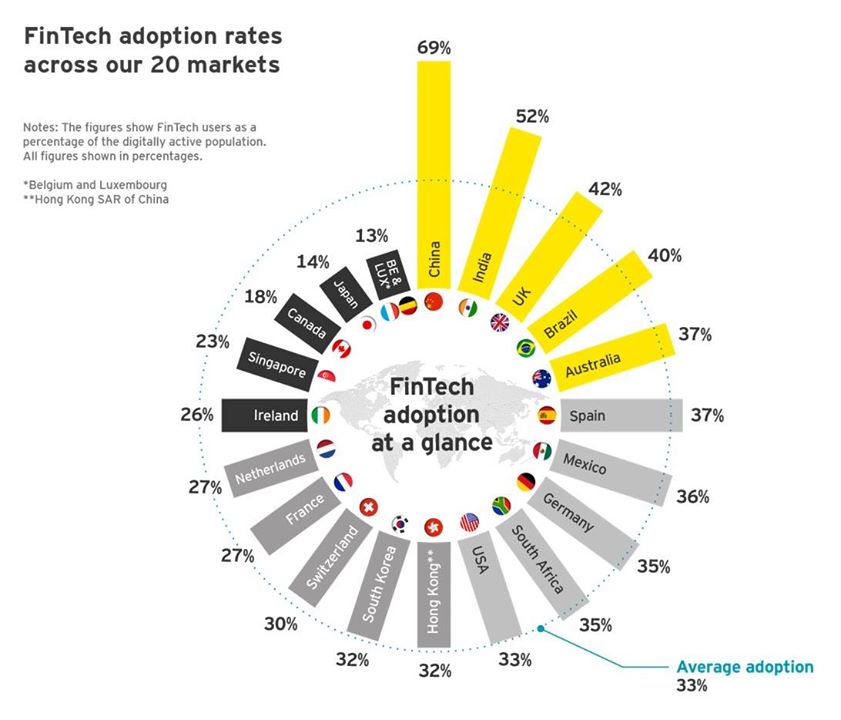 FinTech adoption rates across our 20 markets

Notes: The figures show FinTech users as a percentage of the digitally active population. All figures shown in percentages.

*Belgium and Luxembourg
**Hong Kong SAR of China

69% China
52% India
42% UK
40% Brazil
37% Australia
37% Spain
36% Mexico
35% Germany
35% South Africa
33% USA
32% Hong Kong**
32% South Korea
30% Switzerland
27% France
27% Netherlands
26% Ireland
23% Singapore
18% Canada
14% Japan
13% BE & LUX*

FinTech adoption at a glance

Average adoption 33%